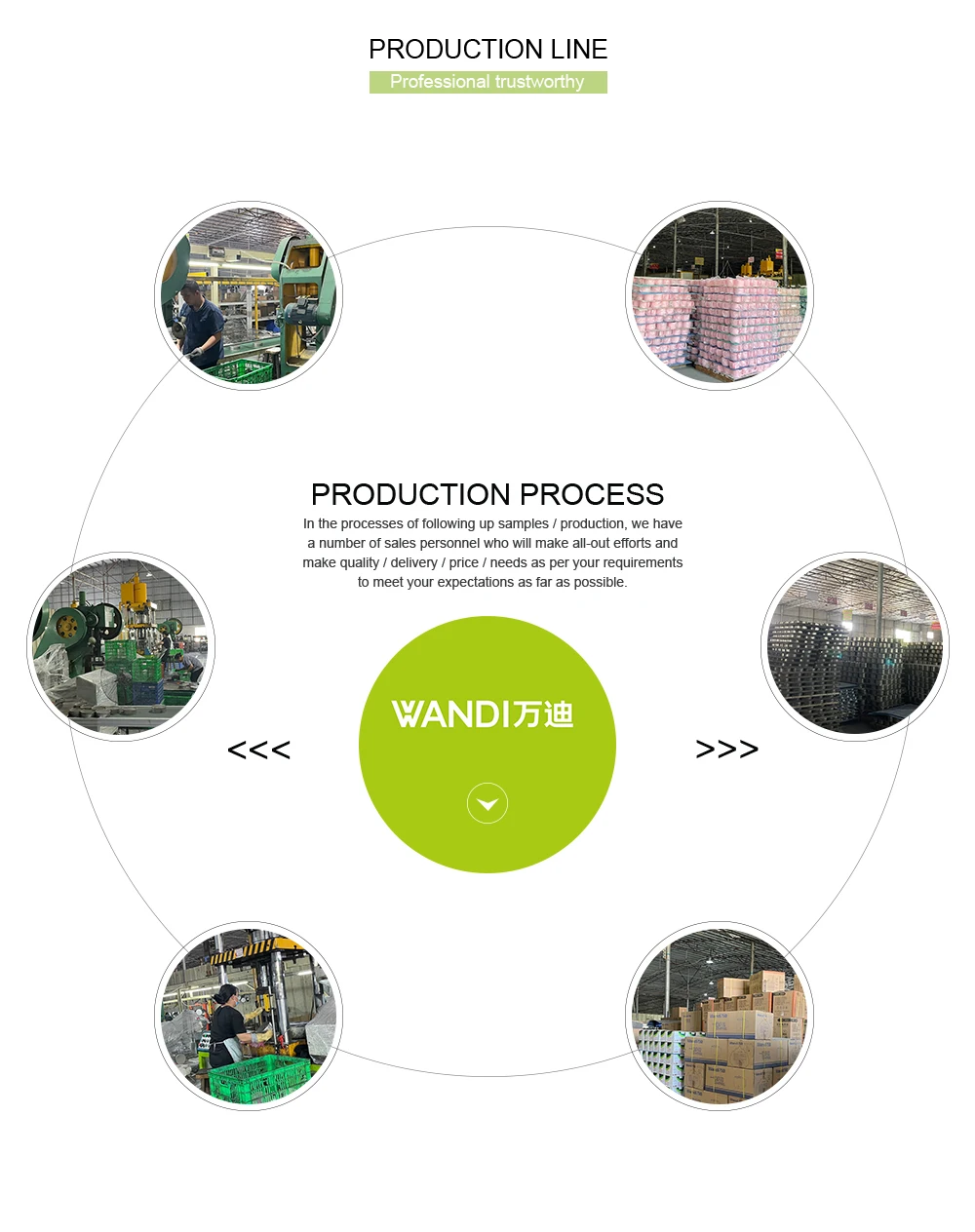 PRODUCTION LINE
Professional trustworthy

PRODUCTION PROCESS
In the processes of following up samples / production, we have a number of sales personnel who will make all-out efforts and make quality / delivery / price / needs as per your requirements to meet your expectations as far as possible.

<<<
WANDI万迪
>>>